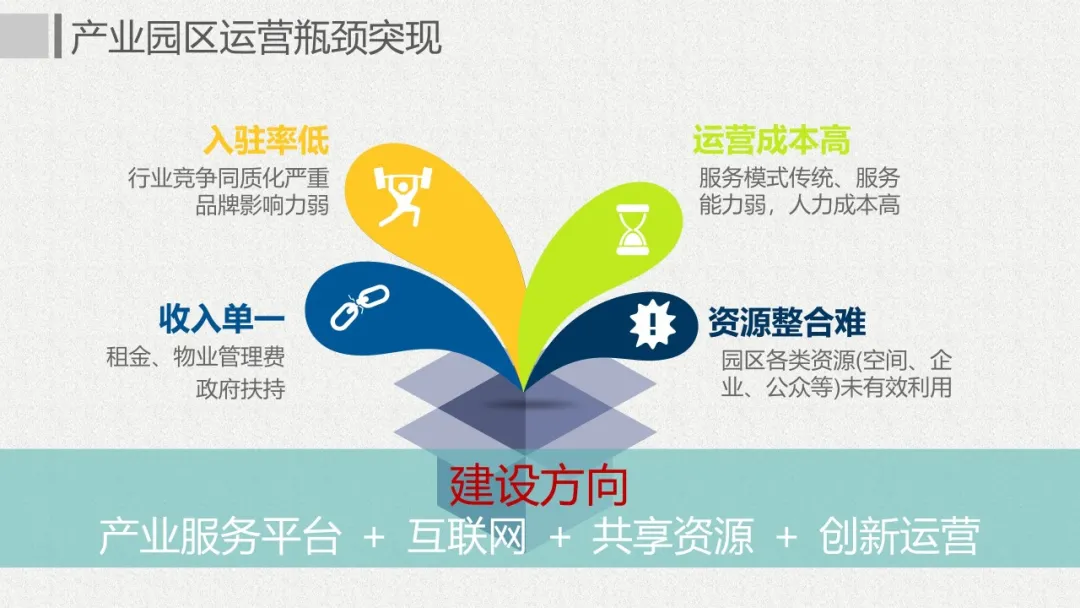 产业园区运营瓶颈突现

入驻率低
行业竞争同质化严重
品牌影响力弱

运营成本高
服务模式传统、服务能力弱，人力成本高

收入单一
租金、物业管理费
政府扶持

资源整合难
园区各类资源(空间、企业、公众等)未有效利用

建设方向
产业服务平台 + 互联网 + 共享资源 + 创新运营